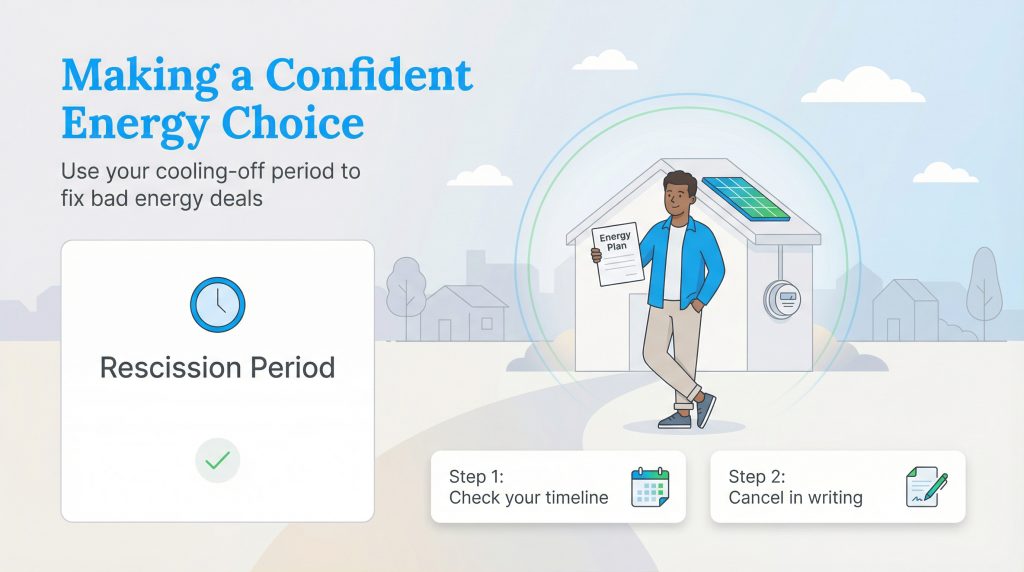 Making a Confident Energy Choice

Use your cooling-off period to fix bad energy deals

Rescission Period

Energy Plan

Step 1:
Check your timeline

Step 2:
Cancel in writing